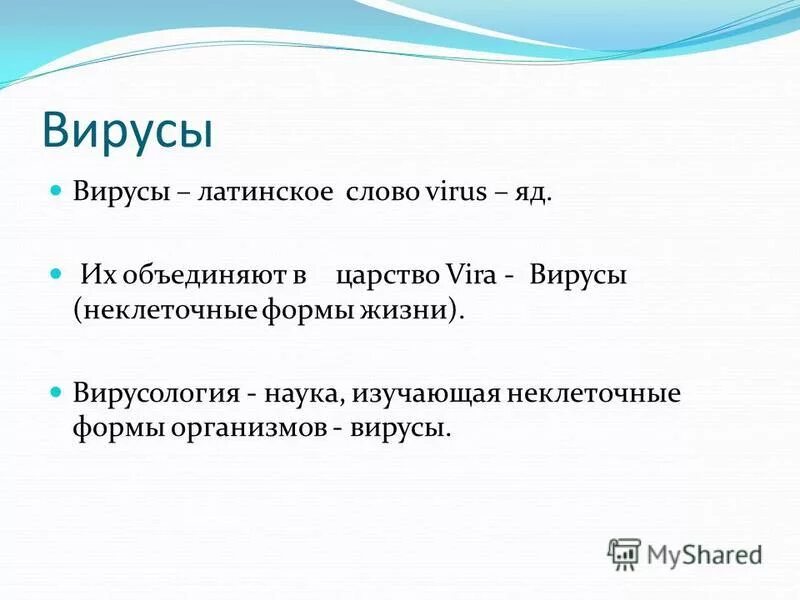 Вирусы

Вирусы – латинское слово virus – яд.

Их объединяют в царство Vira - Вирусы (неклеточные формы жизни).

Вирусология - наука, изучающая неклеточные формы организмов - вирусы.

MyShared